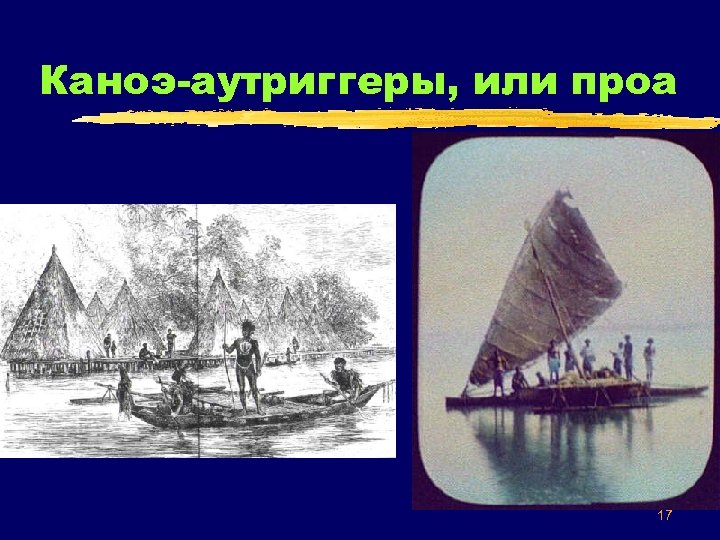 Каноэ-аутриггеры, или проа

17